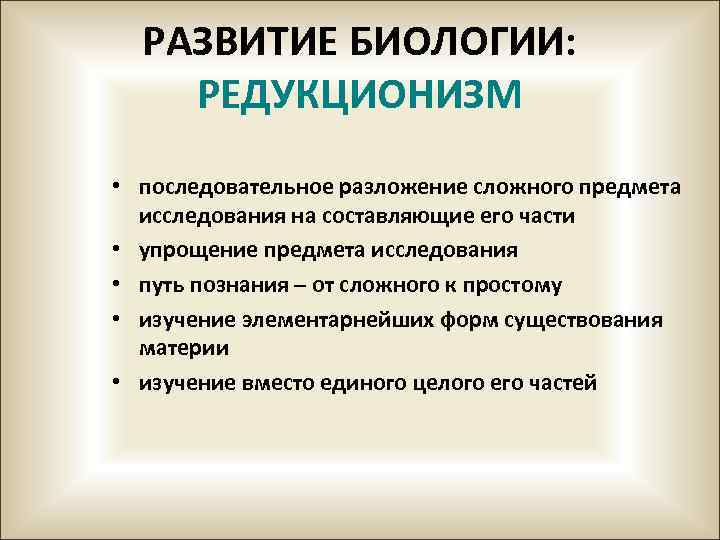 РАЗВИТИЕ БИОЛОГИИ:
РЕДУКЦИОНИЗМ

• последовательное разложение сложного предмета исследования на составляющие его части
• упрощение предмета исследования
• путь познания – от сложного к простому
• изучение элементарнейших форм существования материи
• изучение вместо единого целого его частей